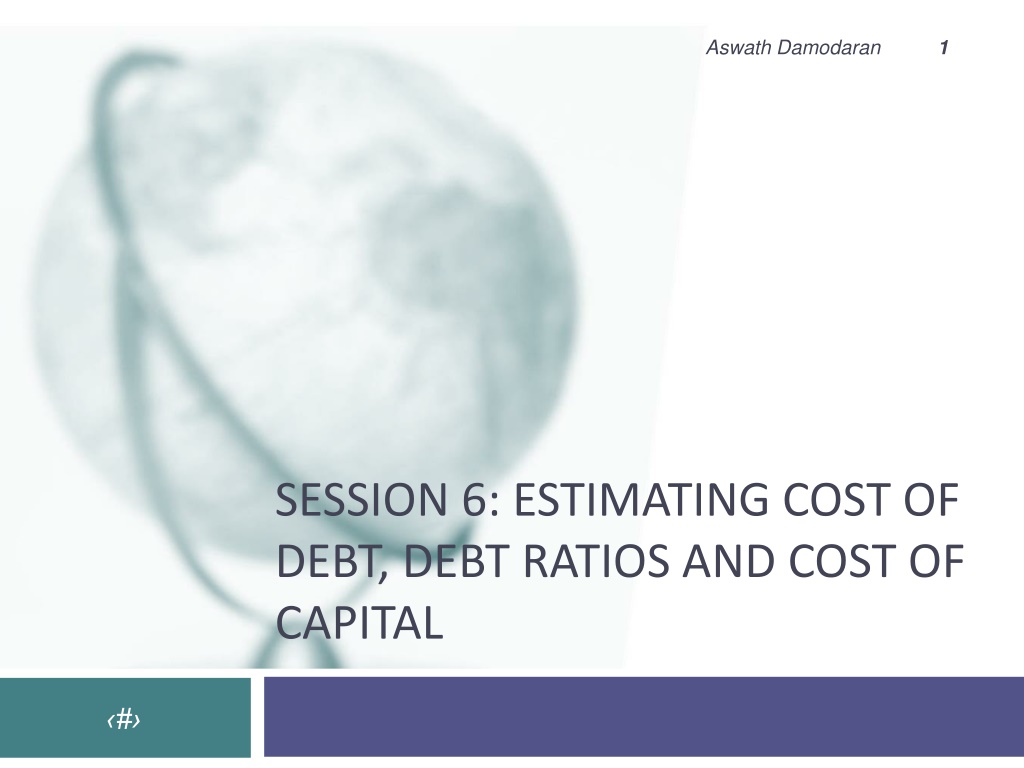 Aswath Damodaran 1

SESSION 6: ESTIMATING COST OF DEBT, DEBT RATIOS AND COST OF CAPITAL

‹#›